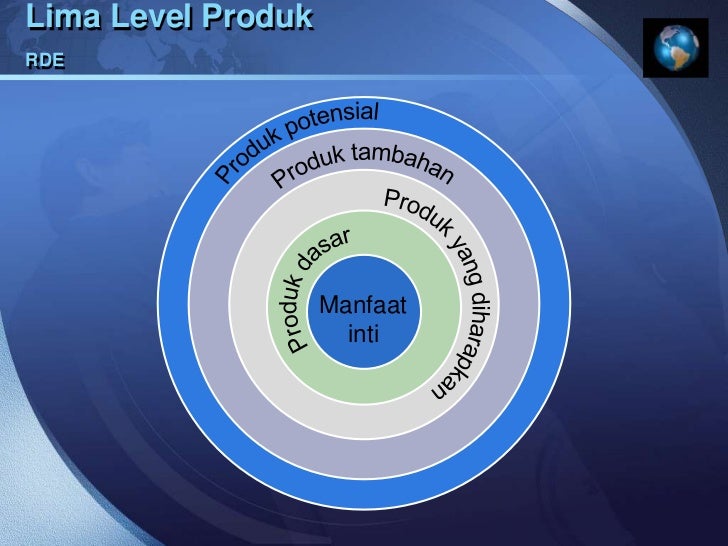 Lima Level Produk

RDE

Produk potensial

Produk tambahan

Produk yang diharapkan

Produk dasar

Manfaat inti